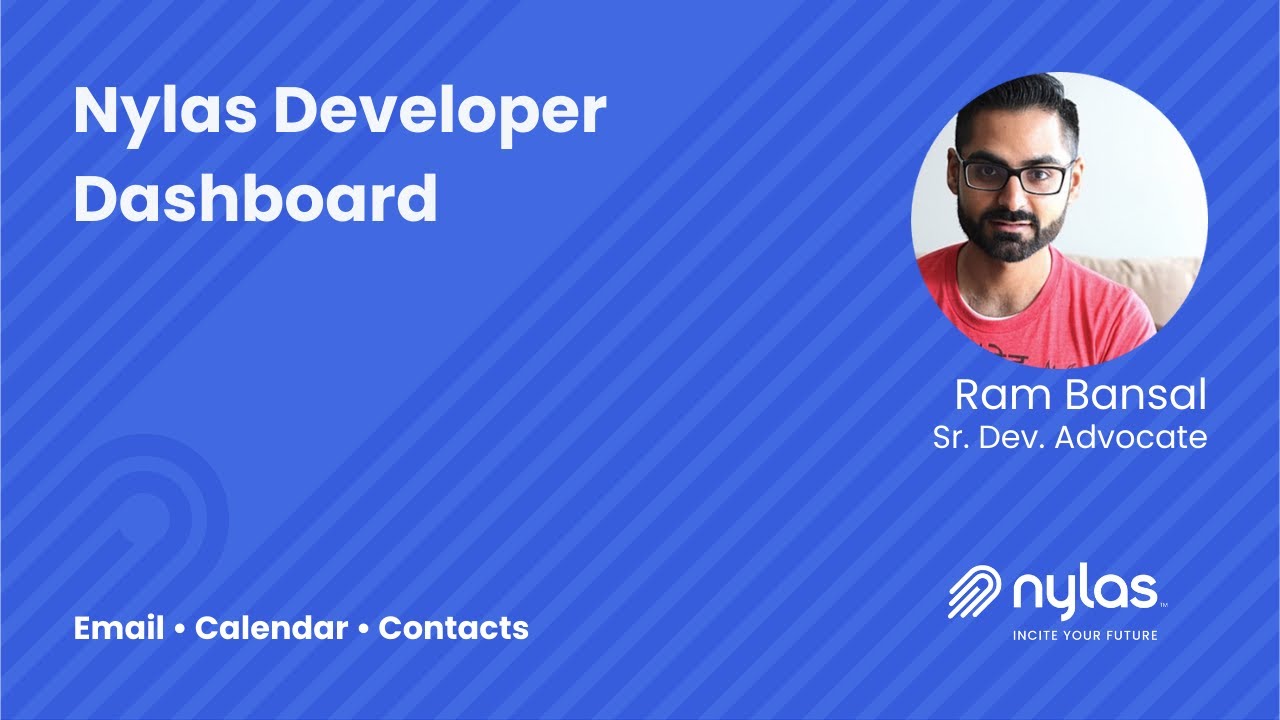 Nylas Developer Dashboard

Ram Bansal
Sr. Dev. Advocate

Email • Calendar • Contacts

nylas™
INCITE YOUR FUTURE